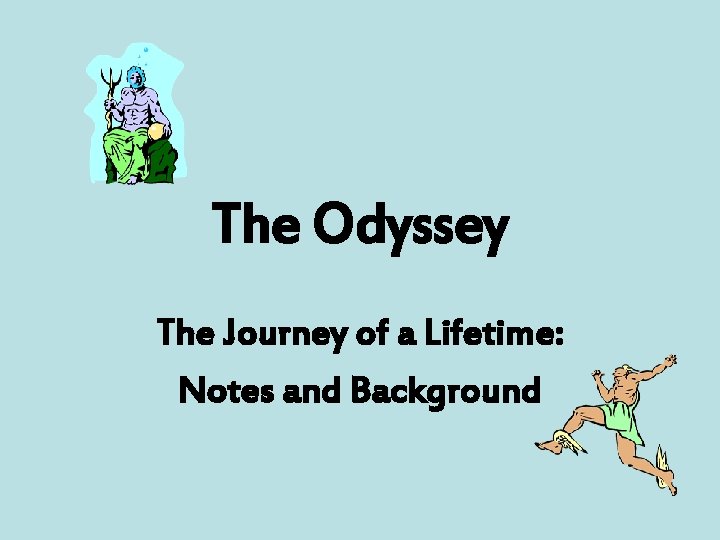 The Odyssey

The Journey of a Lifetime:
Notes and Background